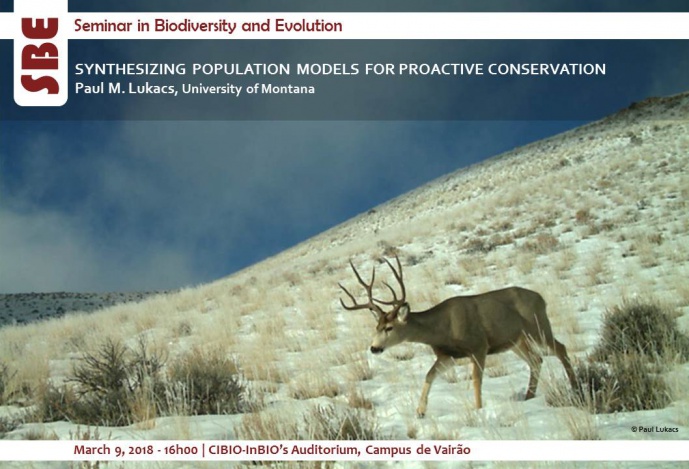 SBE

Seminar in Biodiversity and Evolution

SYNTHESIZING POPULATION MODELS FOR PROACTIVE CONSERVATION
Paul M. Lukacs, University of Montana

© Paul Lukacs

March 9, 2018 - 16h00 | CIBIO-InBIO's Auditorium, Campus de Vairão